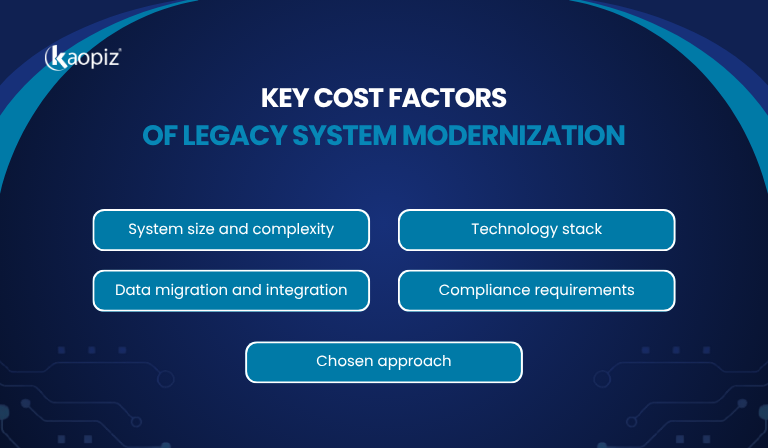 kaopiz

KEY COST FACTORS
OF LEGACY SYSTEM MODERNIZATION

System size and complexity

Technology stack

Data migration and integration

Compliance requirements

Chosen approach